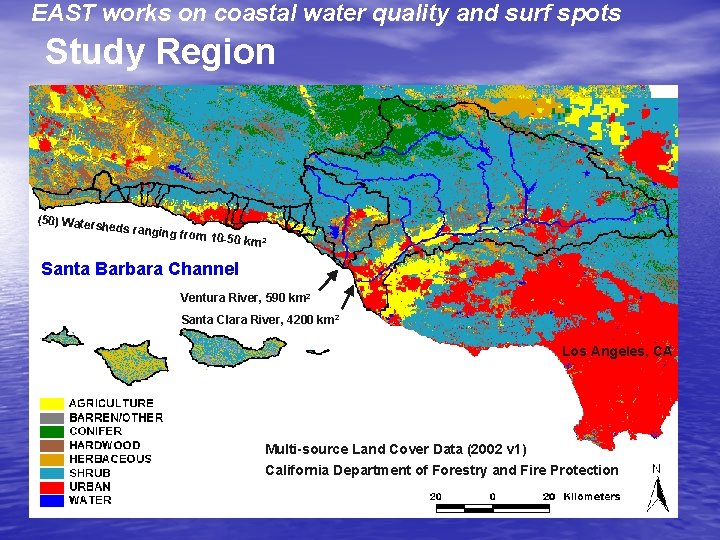 EAST works on coastal water quality and surf spots

Study Region

(58) Watersheds ranging from 10-50 km²

Santa Barbara Channel

Ventura River, 590 km²

Santa Clara River, 4200 km²

Los Angeles, CA

AGRICULTURE
BARREN/OTHER
CONIFER
HARDWOOD
HERBACEOUS
SHRUB
URBAN
WATER

Multi-source Land Cover Data (2002 v1)
California Department of Forestry and Fire Protection

20 0 20 Kilometers

N